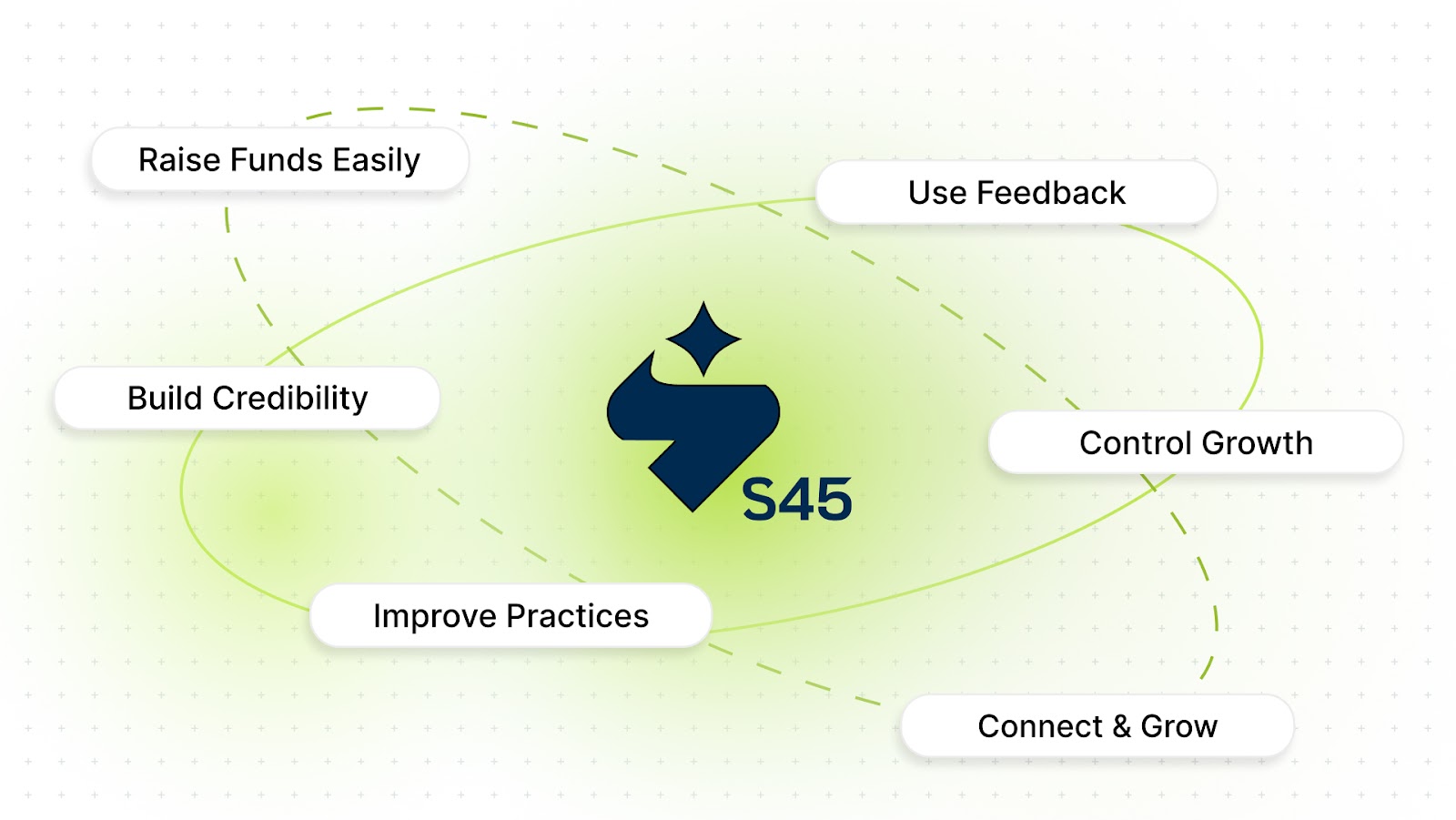 Raise Funds Easily

Use Feedback

Build Credibility

S45

Control Growth

Improve Practices

Connect & Grow